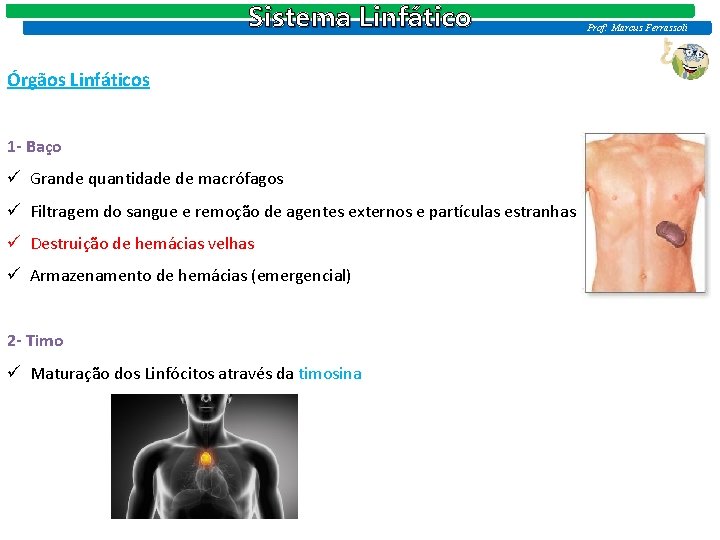 Sistema Linfático

Prof. Marcus Ferrassoli

Órgãos Linfáticos

1- Baço

✓ Grande quantidade de macrófagos

✓ Filtragem do sangue e remoção de agentes externos e partículas estranhas

✓ Destruição de hemácias velhas

✓ Armazenamento de hemácias (emergencial)

2- Timo

✓ Maturação dos Linfócitos através da timosina